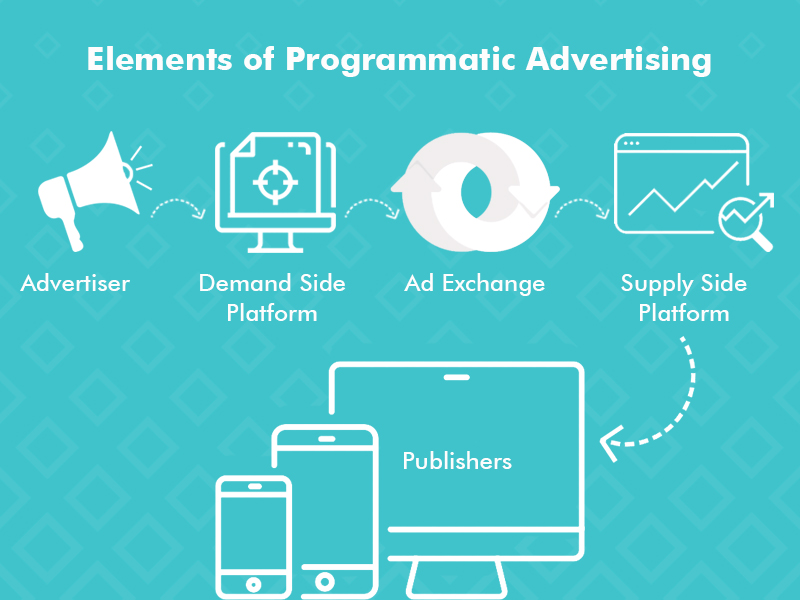 Elements of Programmatic Advertising

Advertiser

Demand Side Platform

Ad Exchange

Supply Side Platform

Publishers